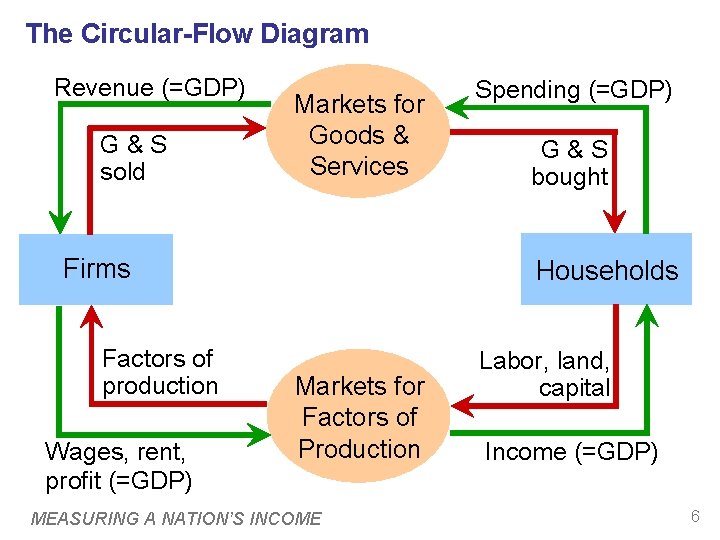 The Circular-Flow Diagram

Revenue (=GDP)

Markets for Goods & Services

Spending (=GDP)

G & S sold

G & S bought

Firms

Households

Factors of production

Markets for Factors of Production

Labor, land, capital

Wages, rent, profit (=GDP)

Income (=GDP)

MEASURING A NATION'S INCOME

6